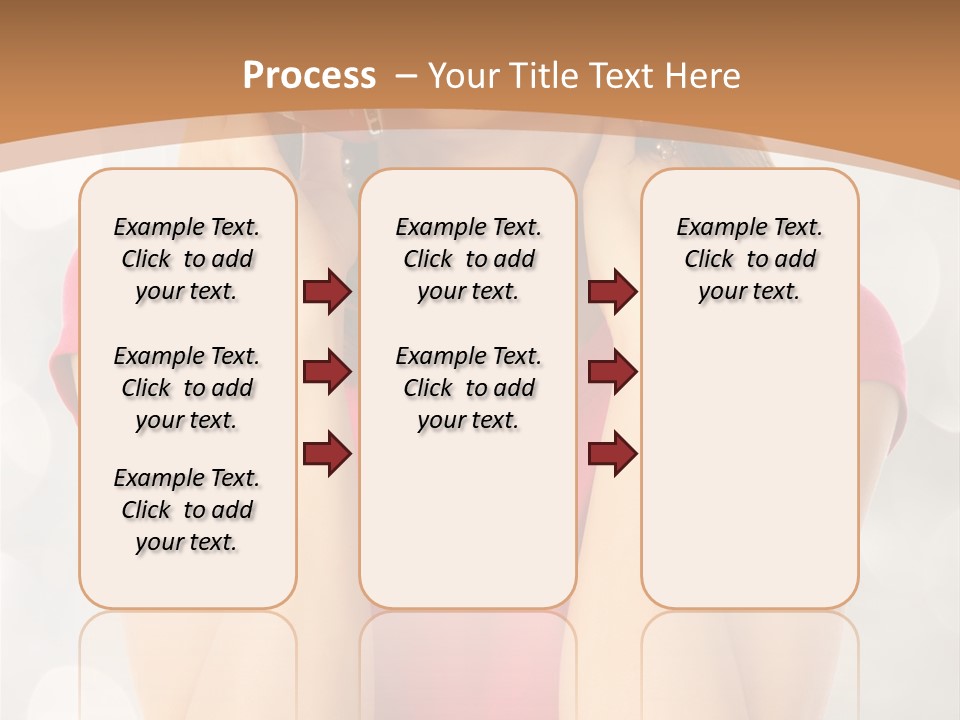 Process – Your Title Text Here

Example Text. Click to add your text.

Example Text. Click to add your text.

Example Text. Click to add your text.

Example Text. Click to add your text.

Example Text. Click to add your text.

Example Text. Click to add your text.